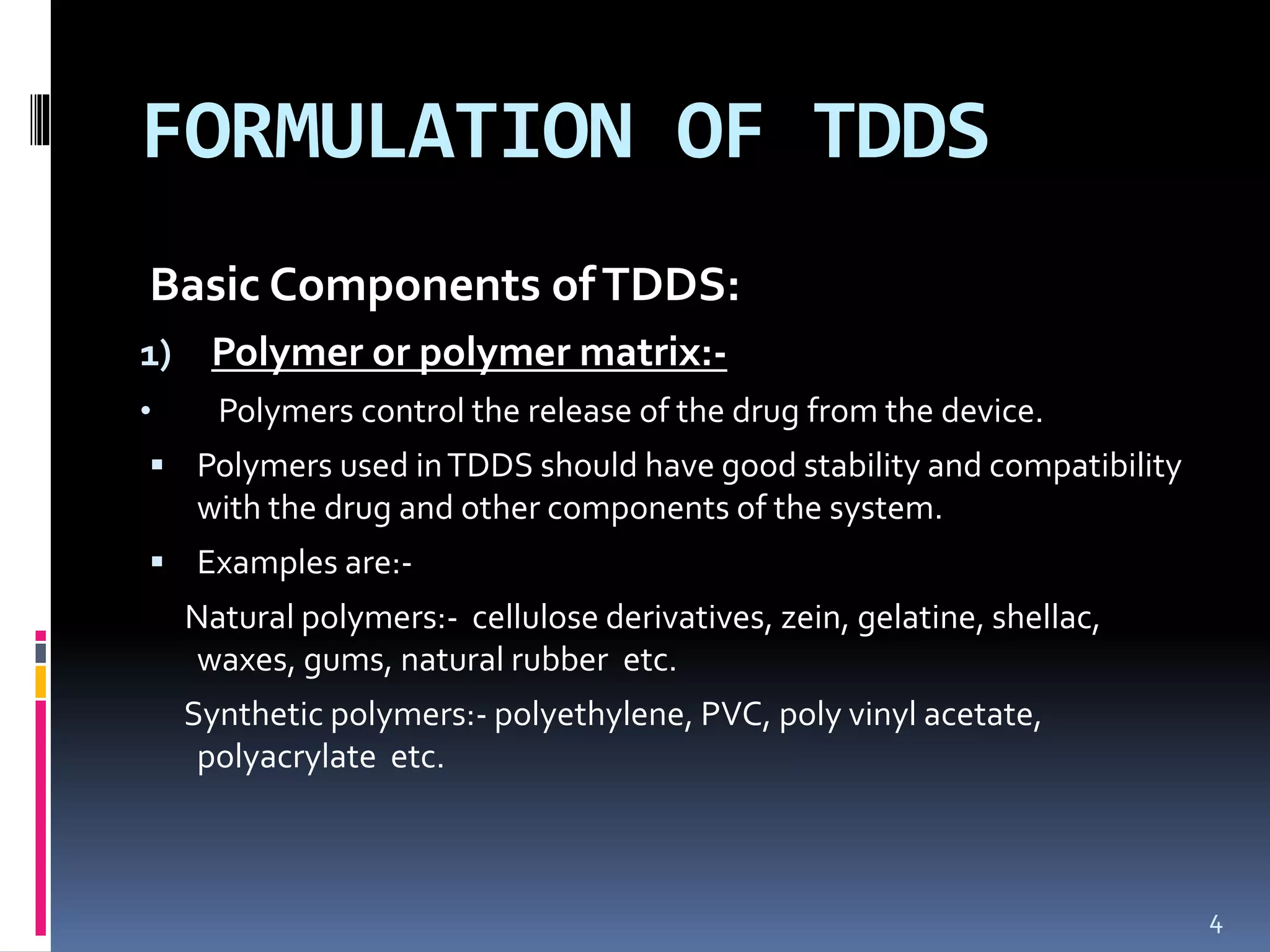 FORMULATION OF TDDS

Basic Components of TDDS:

1) Polymer or polymer matrix:-

• Polymers control the release of the drug from the device.

▪ Polymers used in TDDS should have good stability and compatibility with the drug and other components of the system.

▪ Examples are:-

Natural polymers:- cellulose derivatives, zein, gelatine, shellac, waxes, gums, natural rubber etc.

Synthetic polymers:- polyethylene, PVC, poly vinyl acetate, polyacrylate etc.

4